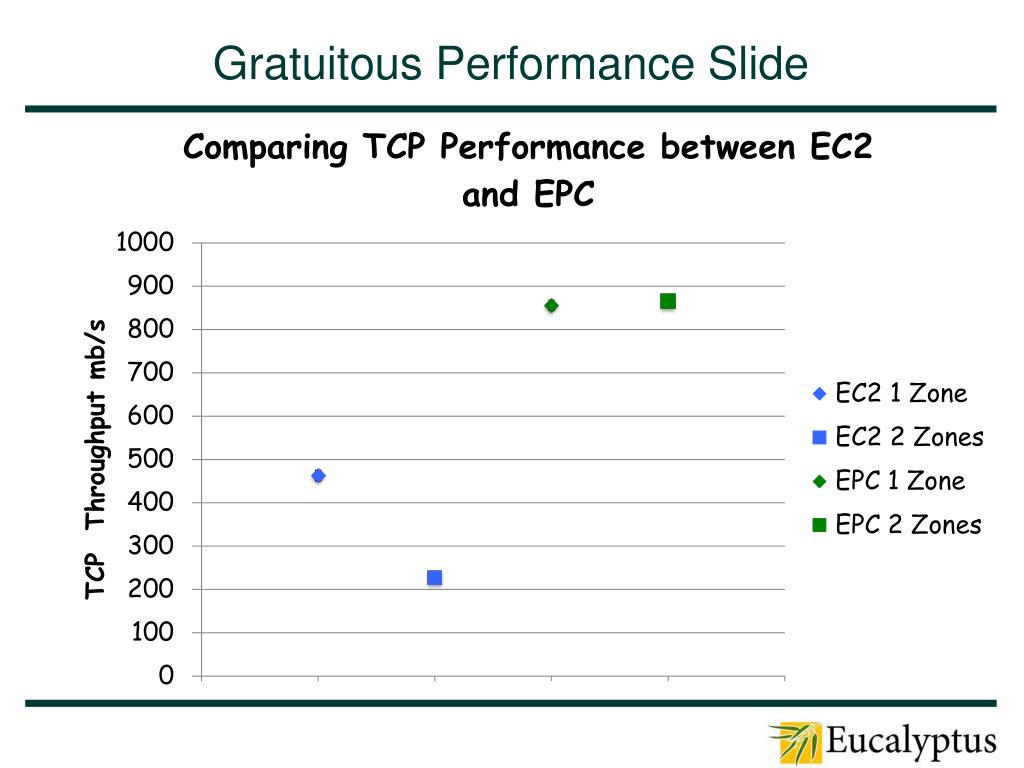 Gratuitous Performance Slide

Comparing TCP Performance between EC2 and EPC

TCP Throughput mb/s

1000
900
800
700
600
500
400
300
200
100
0

EC2 1 Zone
EC2 2 Zones
EPC 1 Zone
EPC 2 Zones

Eucalyptus